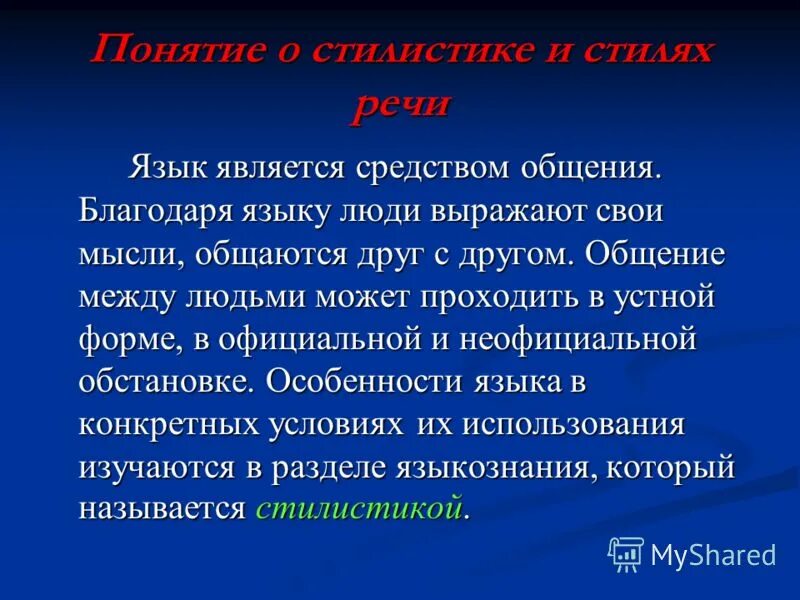 Понятие о стилистике и стилях речи

Язык является средством общения. Благодаря языку люди выражают свои мысли, общаются друг с другом. Общение между людьми может проходить в устной форме, в официальной и неофициальной обстановке. Особенности языка в конкретных условиях их использования изучаются в разделе языкознания, который называется стилистикой.

MyShared